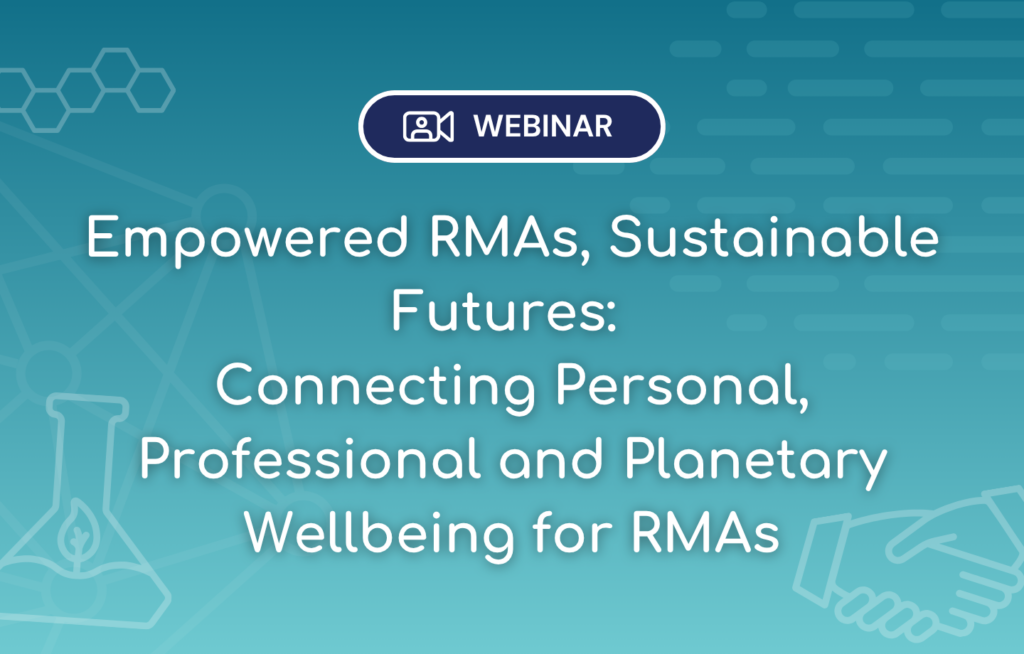 WEBINAR

Empowered RMAs, Sustainable Futures: Connecting Personal, Professional and Planetary Wellbeing for RMAs